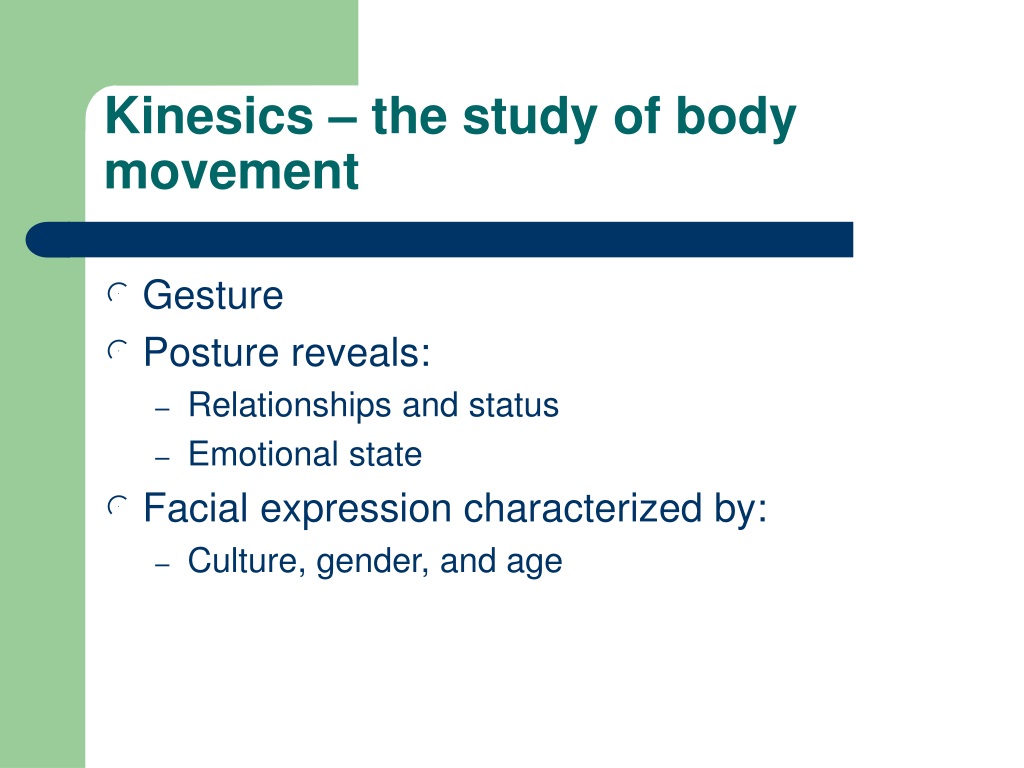 Kinesics – the study of body movement

Gesture

Posture reveals:

– Relationships and status
– Emotional state

Facial expression characterized by:

– Culture, gender, and age